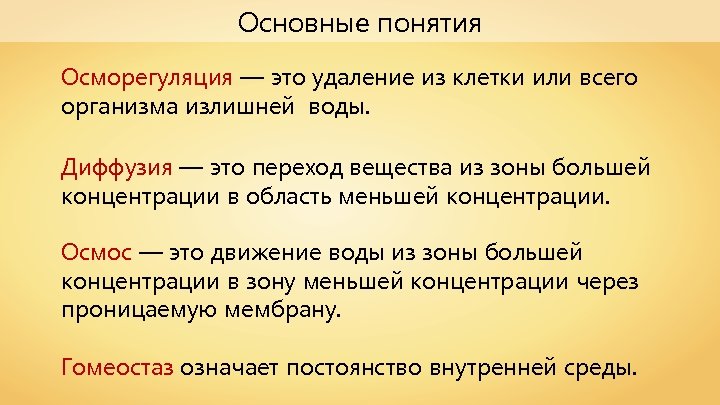 Основные понятия

Осморегуляция — это удаление из клетки или всего организма излишней  воды.

Диффузия — это переход вещества из зоны большей концентрации в область меньшей концентрации.

Осмос — это движение воды из зоны большей концентрации в зону меньшей концентрации через проницаемую мембрану.

Гомеостаз означает постоянство внутренней среды.